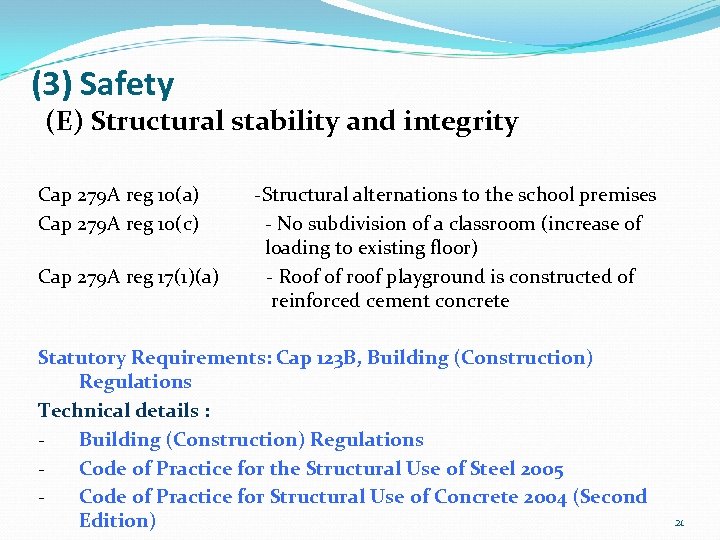 (3) Safety

(E) Structural stability and integrity

Cap 279A reg 10(a) -Structural alternations to the school premises

Cap 279A reg 10(c) - No subdivision of a classroom (increase of loading to existing floor)

Cap 279A reg 17(1)(a) - Roof of roof playground is constructed of reinforced cement concrete

Statutory Requirements: Cap 123B, Building (Construction) Regulations

Technical details :

- Building (Construction) Regulations
- Code of Practice for the Structural Use of Steel 2005
- Code of Practice for Structural Use of Concrete 2004 (Second Edition)

21